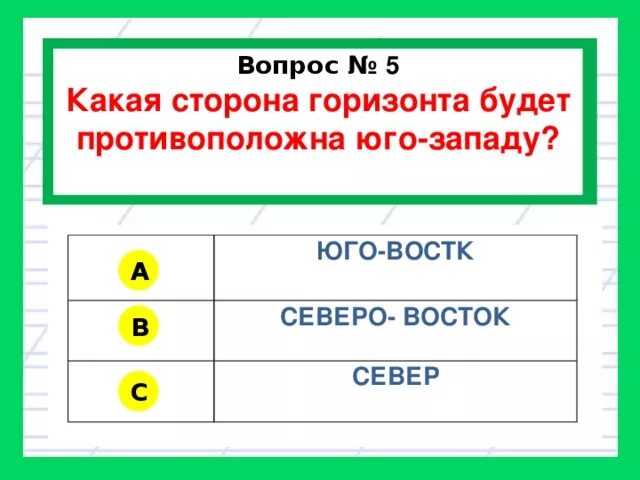 Вопрос № 5
Какая сторона горизонта будет противоположна юго-западу?

| A | ЮГО-ВОСТК |
|---|---|
| B | СЕВЕРО- ВОСТОК |
| C | СЕВЕР |